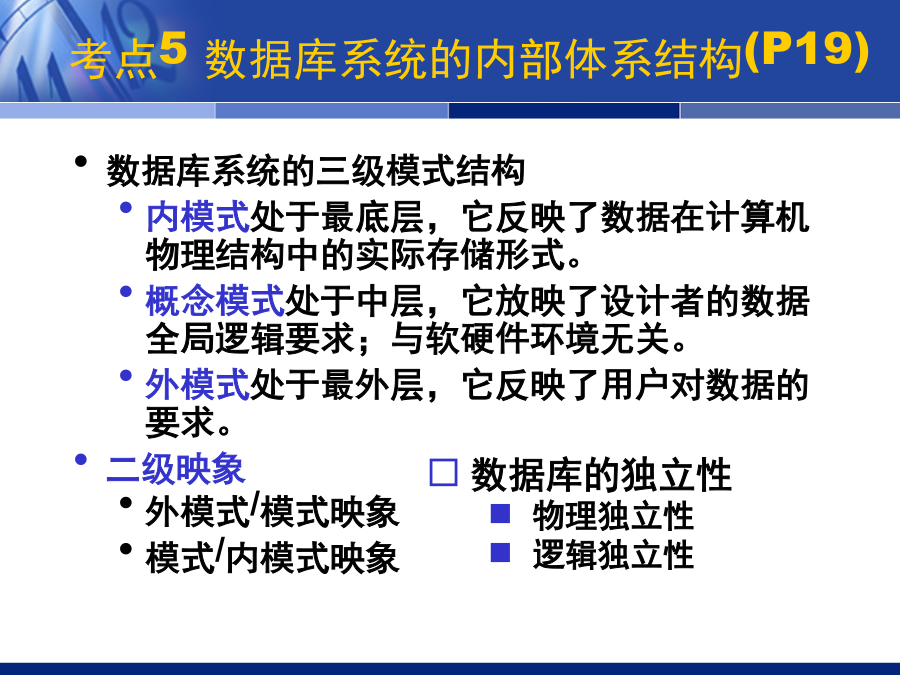 考点5 数据库系统的内部体系结构(P19)

• 数据库系统的三级模式结构
  • 内模式处于最底层，它反映了数据在计算机物理结构中的实际存储形式。
  • 概念模式处于中层，它放映了设计者的数据全局逻辑要求；与软硬件环境无关。
  • 外模式处于最外层，它反映了用户对数据的要求。

• 二级映象
  • 外模式/模式映象
  • 模式/内模式映象

□ 数据库的独立性
  ■ 物理独立性
  ■ 逻辑独立性